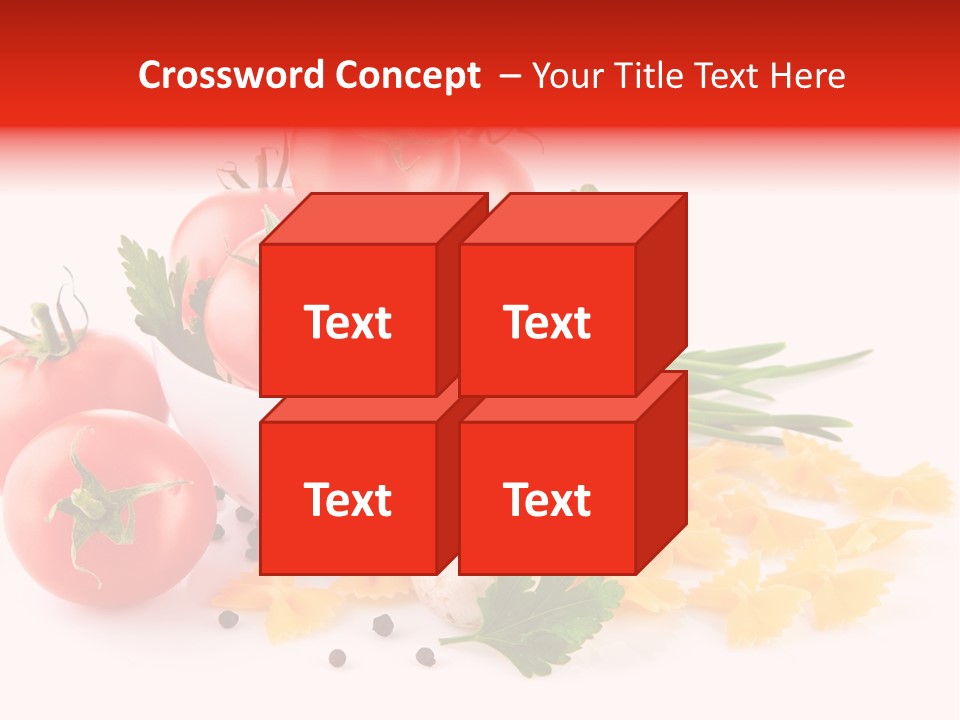 Crossword Concept – Your Title Text Here

Text

Text

Text

Text